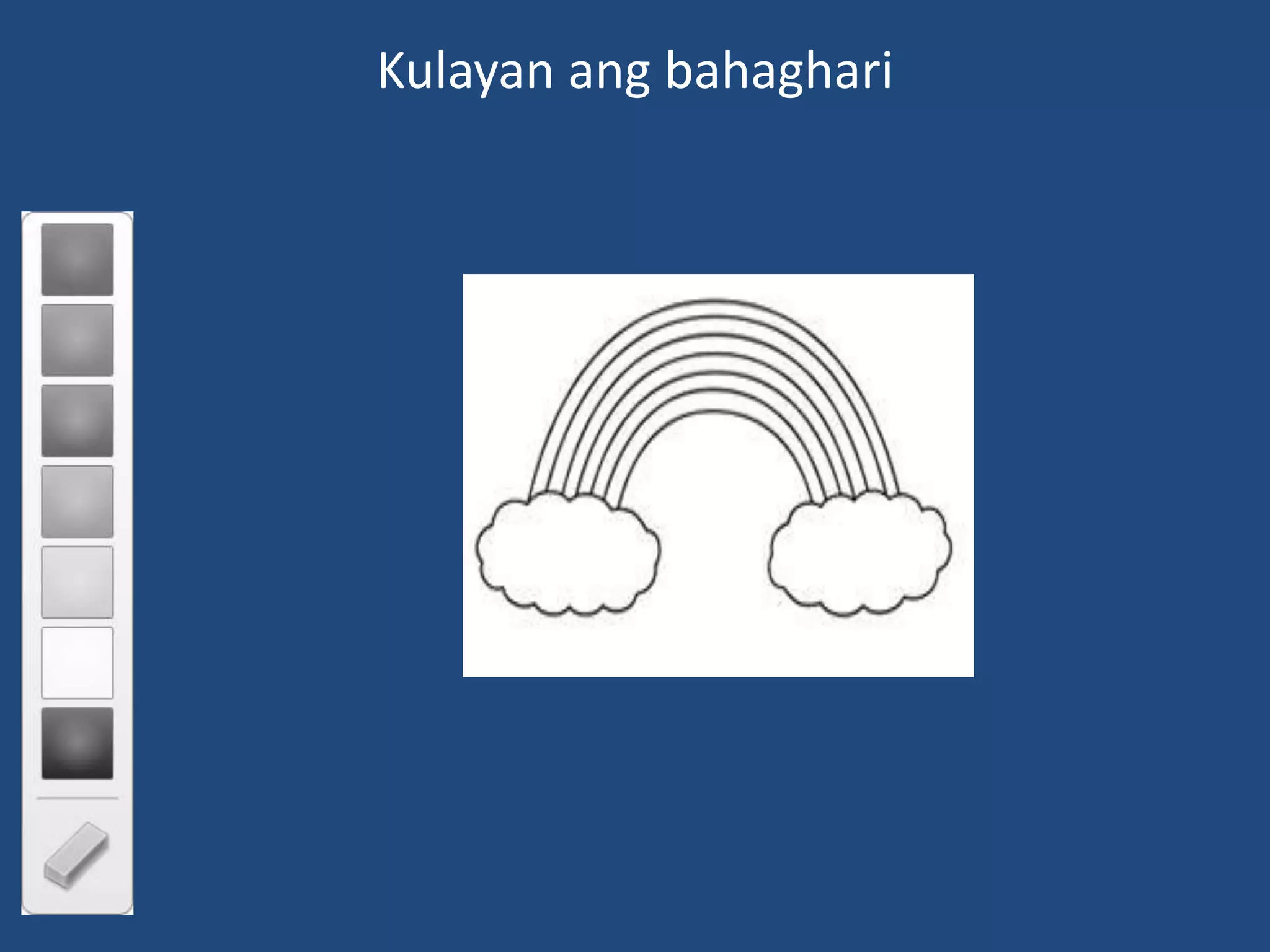 Kulayan ang bahaghari